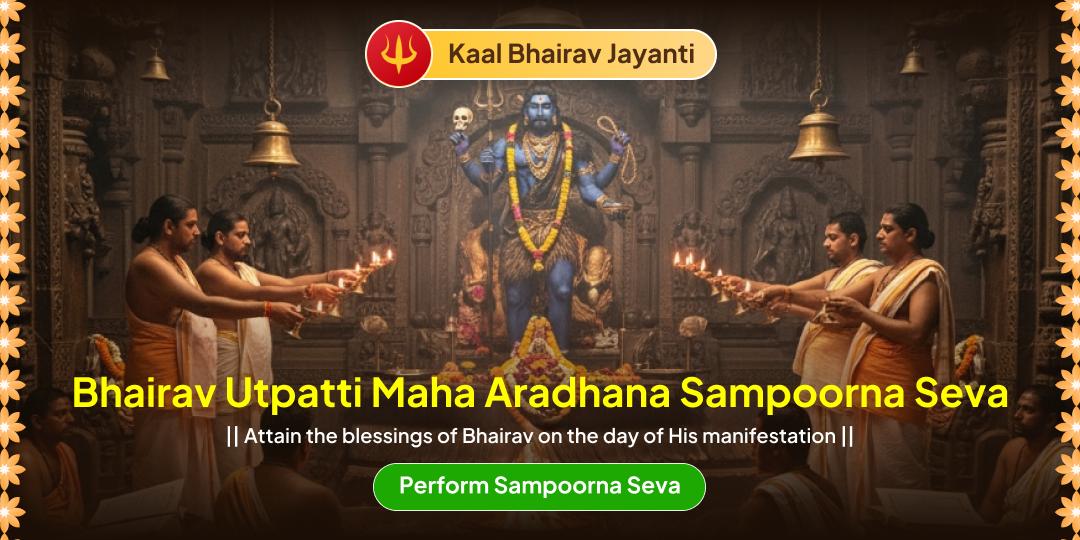 Kaal Bhairav Jayanti

Bhairav Utpatti Maha Aradhana Sampoorna Seva

|| Attain the blessings of Bhairav on the day of His manifestation ||

Perform Sampoorna Seva